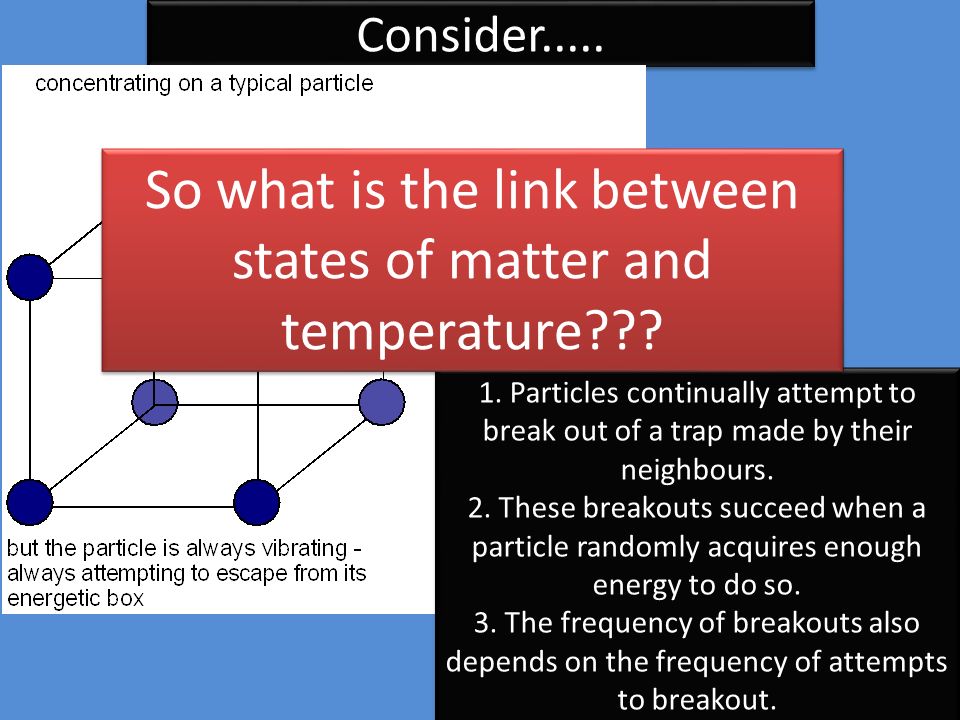 Consider.....

concentrating on a typical particle

So what is the link between states of matter and temperature???

but the particle is always vibrating - always attempting to escape from its energetic box

1. Particles continually attempt to break out of a trap made by their neighbours.
2. These breakouts succeed when a particle randomly acquires enough energy to do so.
3. The frequency of breakouts also depends on the frequency of attempts to breakout.